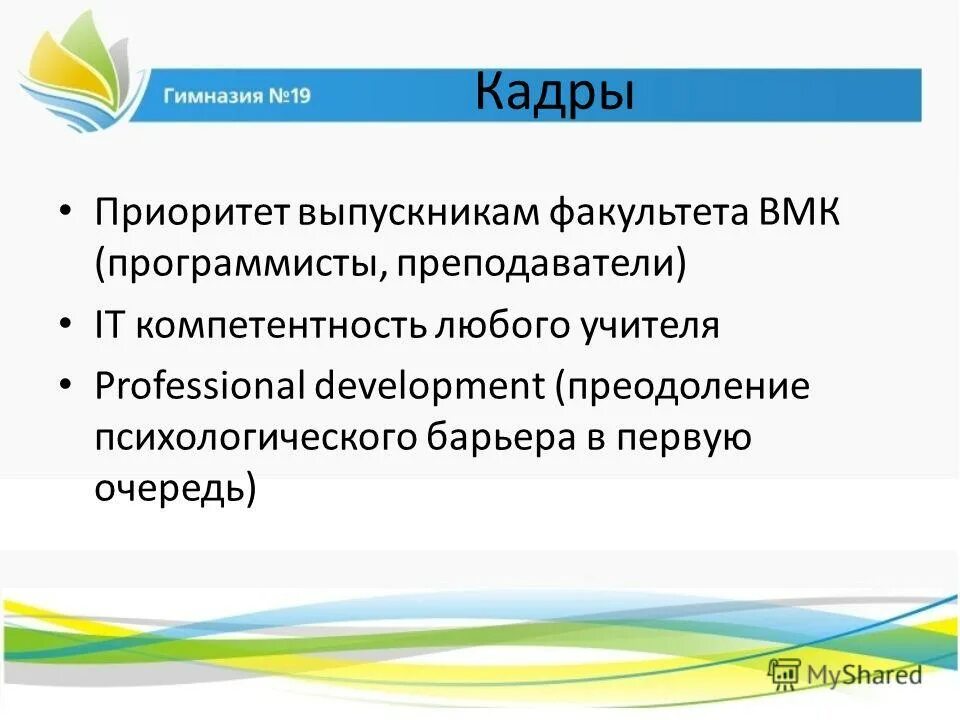 Гимназия №19

Кадры

• Приоритет выпускникам факультета ВМК (программисты, преподаватели)
• IT компетентность любого учителя
• Professional development (преодоление психологического барьера в первую очередь)

MyShared